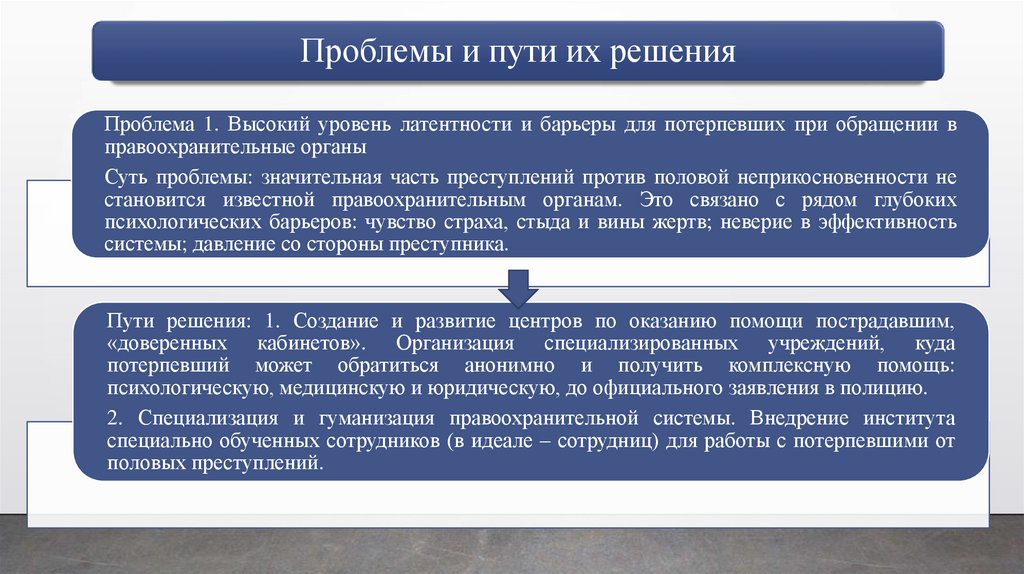 Проблемы и пути их решения

Проблема 1. Высокий уровень латентности и барьеры для потерпевших при обращении в правоохранительные органы

Суть проблемы: значительная часть преступлений против половой неприкосновенности не становится известной правоохранительным органам. Это связано с рядом глубоких психологических барьеров: чувство страха, стыда и вины жертв; неверие в эффективность системы; давление со стороны преступника.

Пути решения: 1. Создание и развитие центров по оказанию помощи пострадавшим, «доверенных кабинетов». Организация специализированных учреждений, куда потерпевший может обратиться анонимно и получить комплексную помощь: психологическую, медицинскую и юридическую, до официального заявления в полицию.

2. Специализация и гуманизация правоохранительной системы. Внедрение института специально обученных сотрудников (в идеале – сотрудниц) для работы с потерпевшими от половых преступлений.